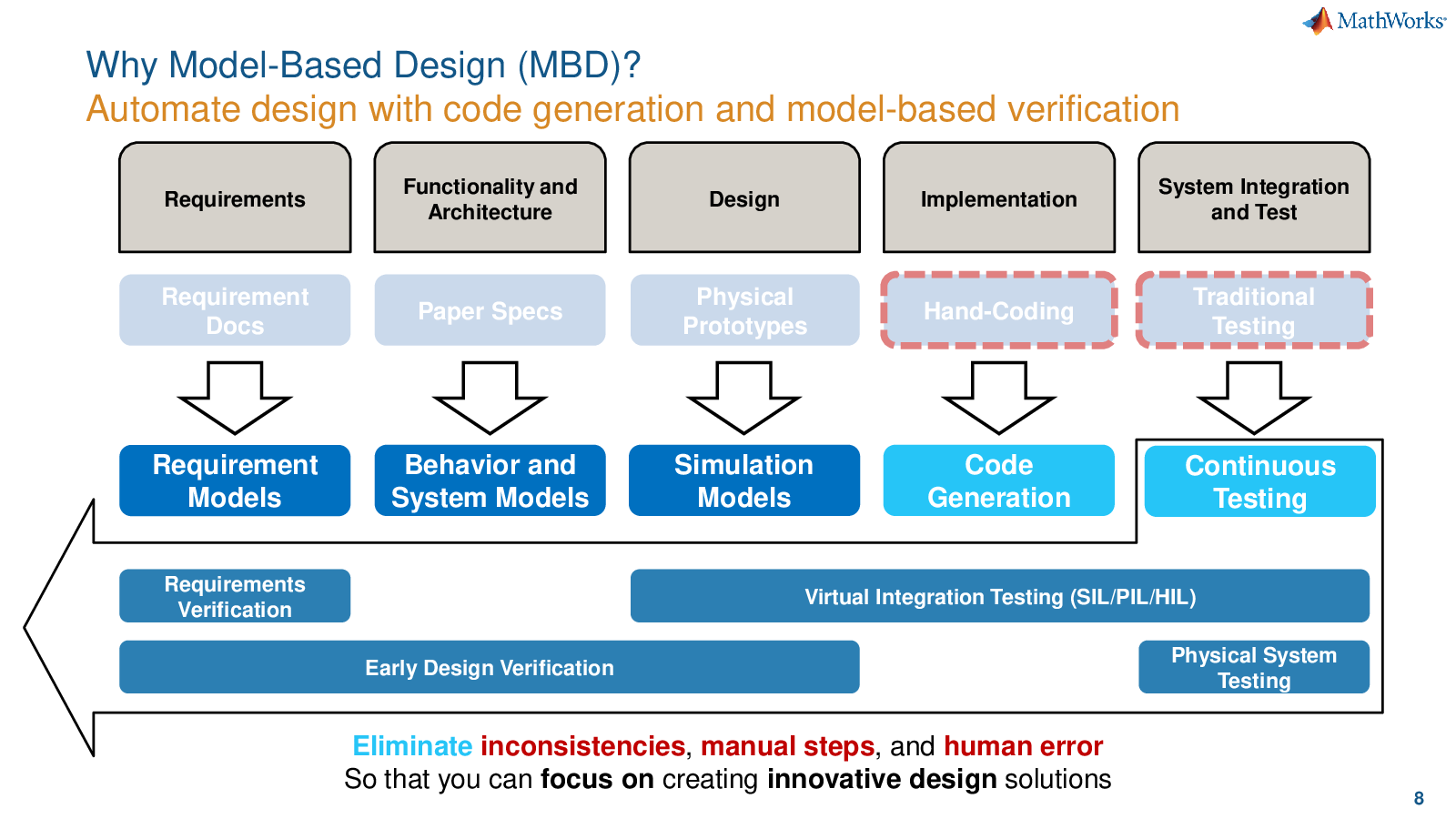 MathWorks

Why Model-Based Design (MBD)?
Automate design with code generation and model-based verification

Requirements

Functionality and Architecture

Design

Implementation

System Integration and Test

Requirement Docs

Paper Specs

Physical Prototypes

Hand-Coding

Traditional Testing

Requirement Models

Behavior and System Models

Simulation Models

Code Generation

Continuous Testing

Requirements Verification

Virtual Integration Testing (SIL/PIL/HIL)

Early Design Verification

Physical System Testing

Eliminate inconsistencies, manual steps, and human error
So that you can focus on creating innovative design solutions

8